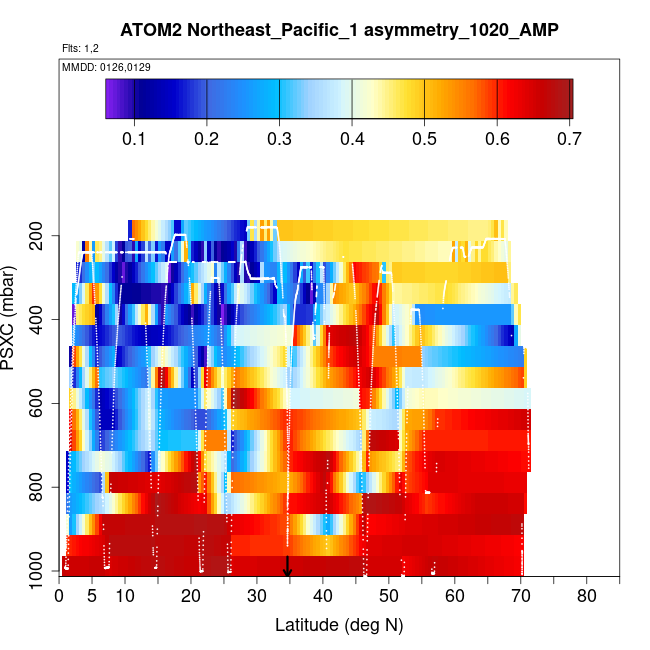 ATOM2 Northeast_Pacific_1 asymmetry_1020_AMP

Flts: 1,2

MMDD: 0126,0129

0.1 0.2 0.3 0.4 0.5 0.6 0.7

PSXC (mbar)

200
400
600
800
1000

0 5 10 20 30 40 50 60 70 80

Latitude (deg N)